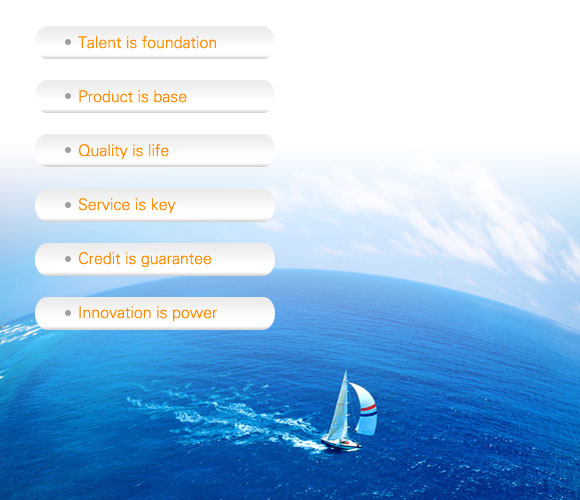 • Talent is foundation

• Product is base

• Quality is life

• Service is key

• Credit is guarantee

• Innovation is power